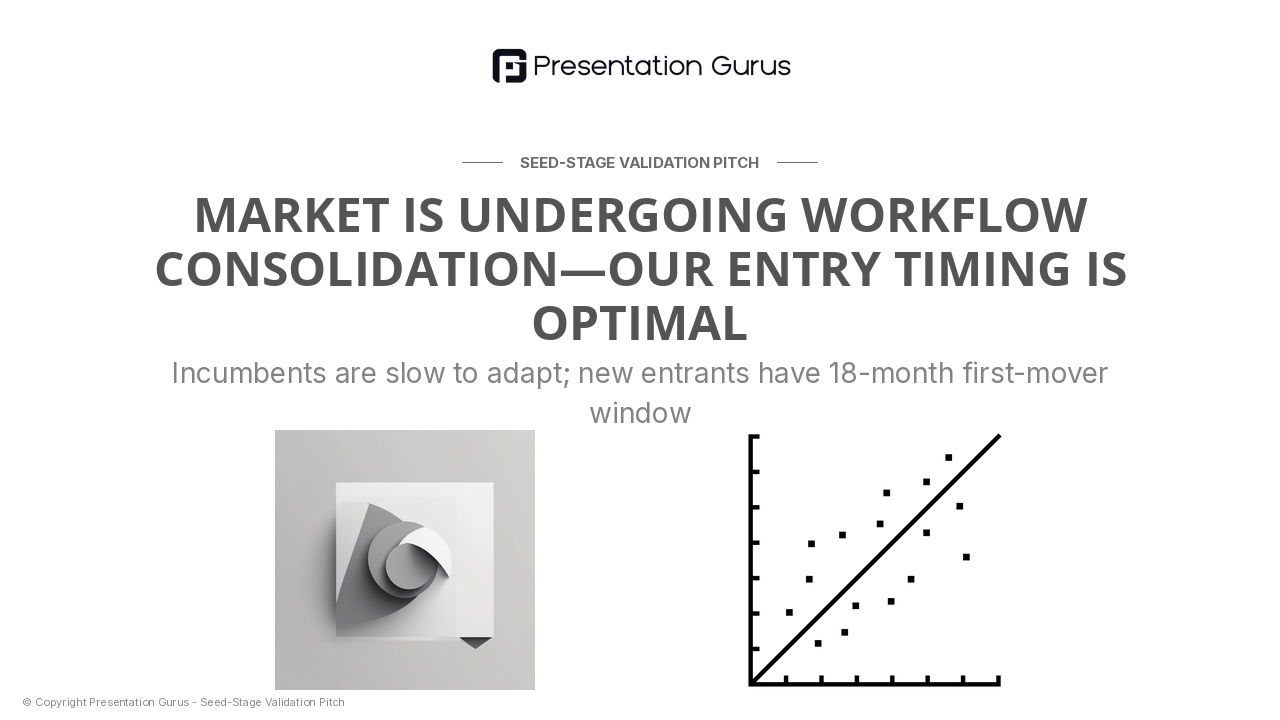 Presentation Gurus

SEED-STAGE VALIDATION PITCH

MARKET IS UNDERGOING WORKFLOW CONSOLIDATION—OUR ENTRY TIMING IS OPTIMAL

Incumbents are slow to adapt; new entrants have 18-month first-mover window

© Copyright Presentation Gurus - Seed-Stage Validation Pitch